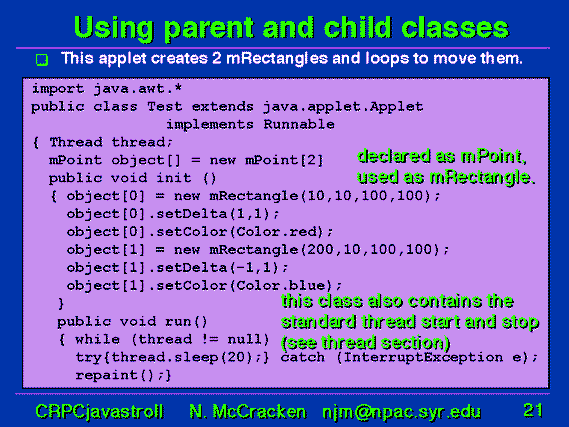 Using parent and child classes

This applet creates 2 mRectangles and loops to move them.

import java.awt.*
public class Test extends java.applet.Applet
implements Runnable
{ Thread thread;
mPoint object[] = new mPoint[2]
public void init ()
{ object[0] = new mRectangle(10,10,100,100);
object[0].setDelta(1,1);
object[0].setColor(Color.red);
object[1] = new mRectangle(200,10,100,100);
object[1].setDelta(-1,1);
object[1].setColor(Color.blue);
}
public void run()
{ while (thread != null)
try{thread.sleep(20);} catch (InterruptException e);
repaint();}

declared as mPoint, used as mRectangle.

this class also contains the standard thread start and stop (see thread section)

CRPCjavastroll N. McCracken njm@npac.syr.edu 21